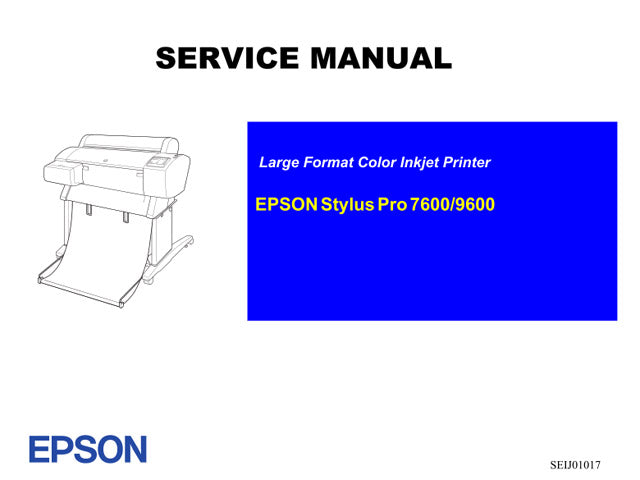 SERVICE MANUAL

Large Format Color Inkjet Printer

EPSON Stylus Pro 7600/9600

EPSON

SEIJ01017